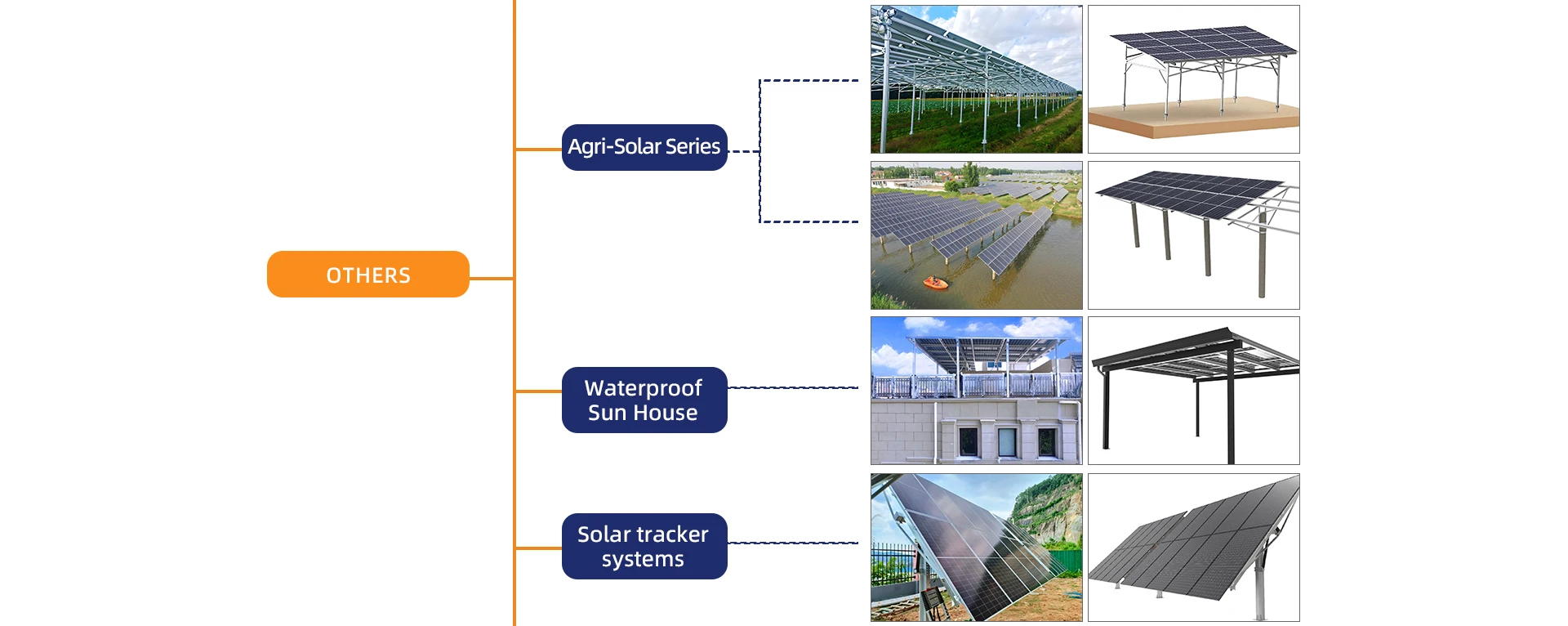 OTHERS

Agri-Solar Series

Waterproof Sun House

Solar tracker systems